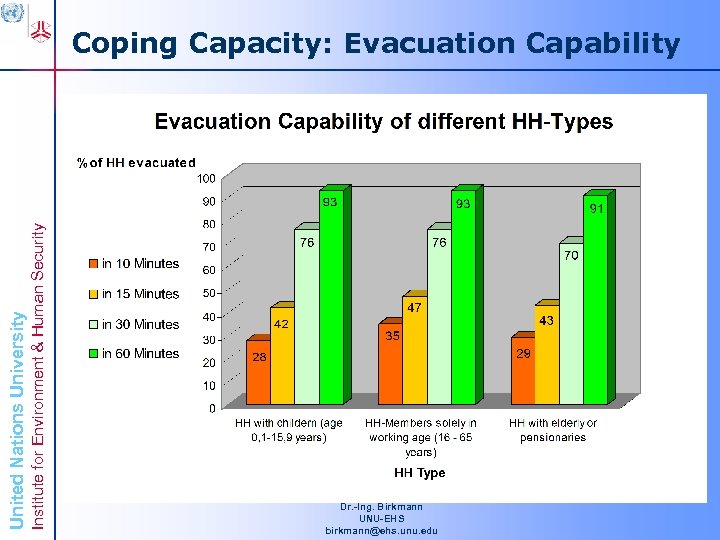 Coping Capacity: Evacuation Capability

United Nations University
Institute for Environment & Human Security

Evacuation Capability of different HH-Types

% of HH evacuated

100
90
80
70
60
50
40
30
20
10
0

in 10 Minutes
in 15 Minutes
in 30 Minutes
in 60 Minutes

28 42 76 93
35 47 76 93
29 43 70 91

HH with childern (age 0,1-15,9 years)
HH-Members solely in working age (16 - 65 years)
HH with elderly or pensionaries

HH Type

Dr.-Ing. Birkmann
UNU-EHS
birkmann@ehs.unu.edu